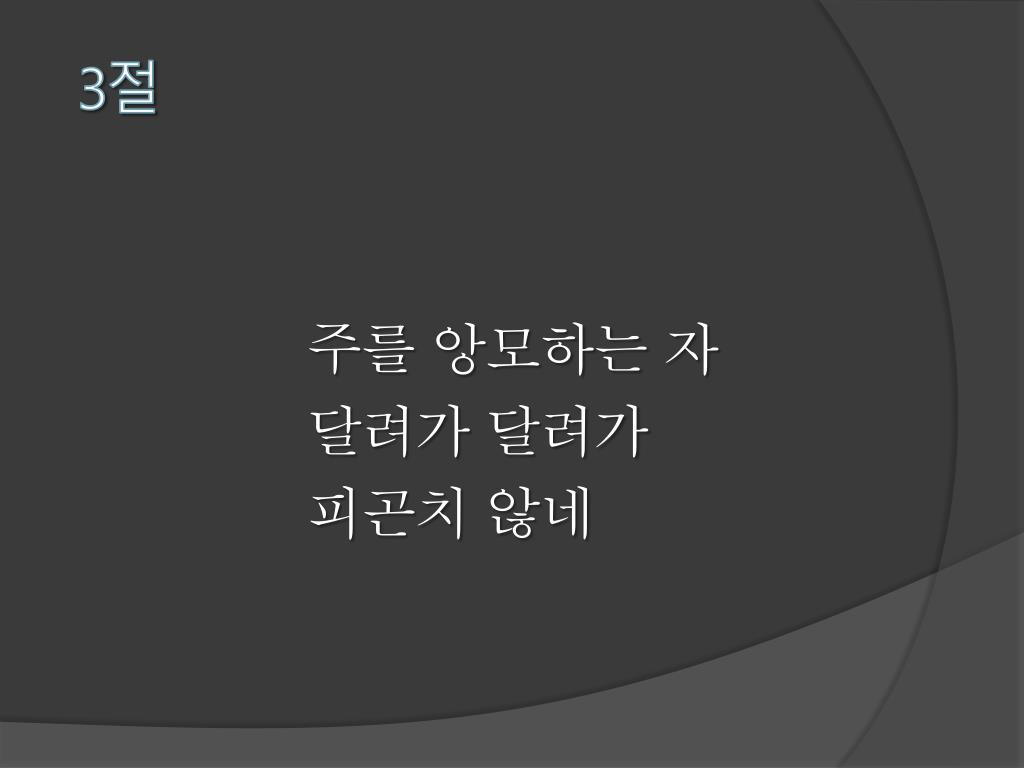 3절

주를 앙모하는 자
달려가 달려가
피곤치 않네